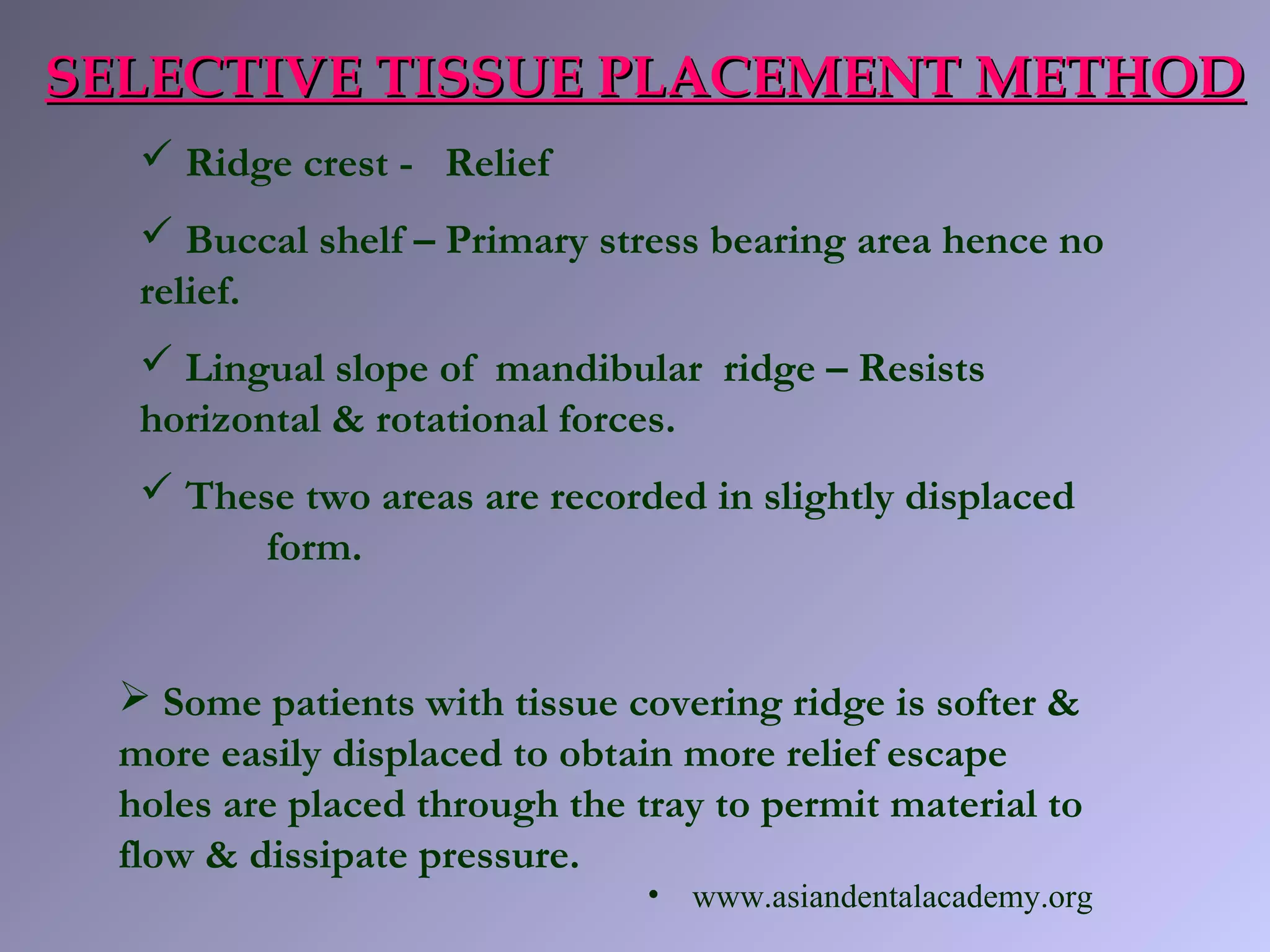 SELECTIVE TISSUE PLACEMENT METHOD

✓ Ridge crest - Relief

✓ Buccal shelf – Primary stress bearing area hence no relief.

✓ Lingual slope of mandibular ridge – Resists horizontal & rotational forces.

✓ These two areas are recorded in slightly displaced form.

➢ Some patients with tissue covering ridge is softer & more easily displaced to obtain more relief escape holes are placed through the tray to permit material to flow & dissipate pressure.

• www.asiandentalacademy.org